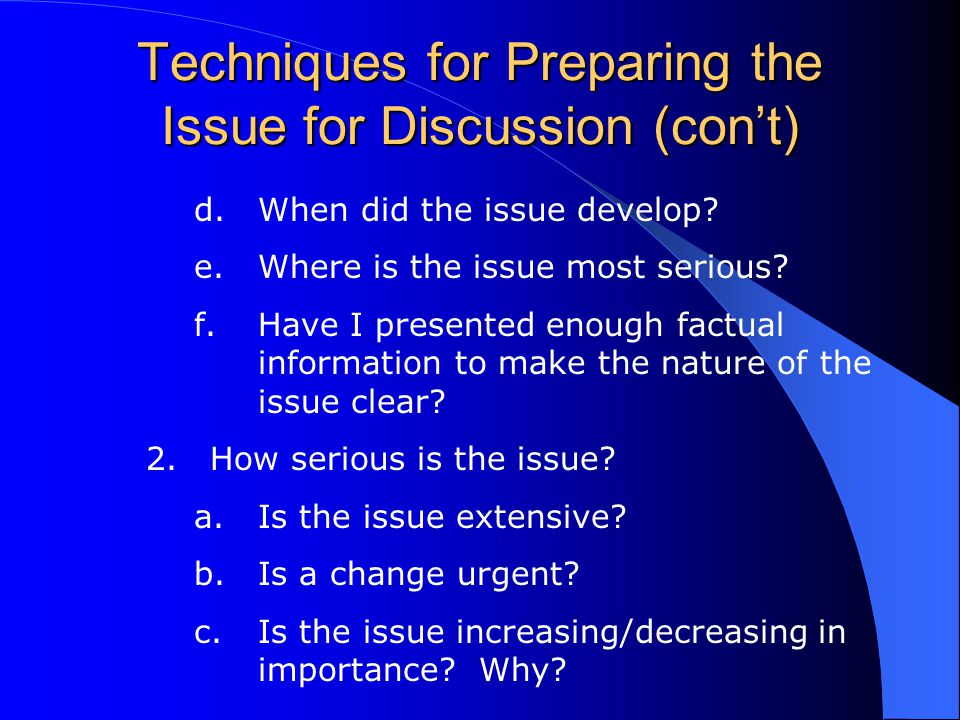 Techniques for Preparing the Issue for Discussion (con’t)

d. When did the issue develop?

e. Where is the issue most serious?

f. Have I presented enough factual information to make the nature of the issue clear?

2. How serious is the issue?

a. Is the issue extensive?

b. Is a change urgent?

c. Is the issue increasing/decreasing in importance? Why?